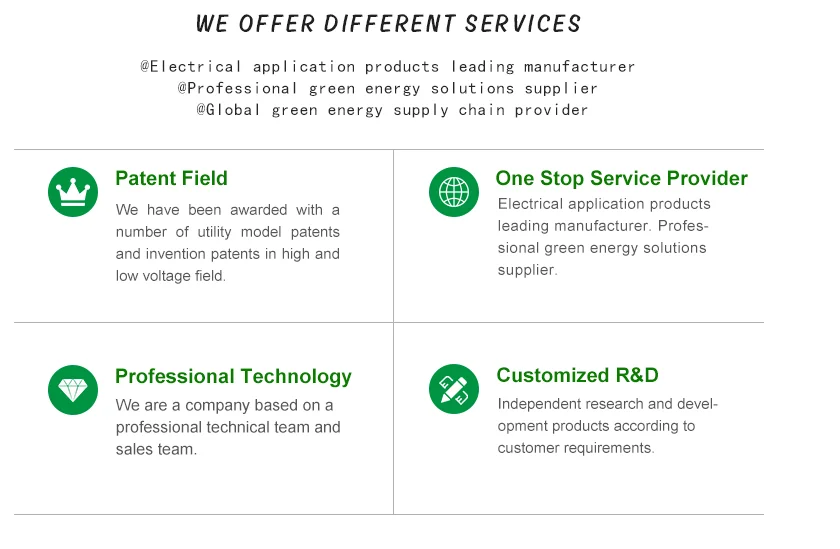 WE OFFER DIFFERENT SERVICES

@Electrical application products leading manufacturer
@Professional green energy solutions supplier
@Global green energy supply chain provider

Patent Field

We have been awarded with a number of utility model patents and invention patents in high and low voltage field.

One Stop Service Provider

Electrical application products leading manufacturer. Professional green energy solutions supplier.

Professional Technology

We are a company based on a professional technical team and sales team.

Customized R&D

Independent research and development products according to customer requirements.